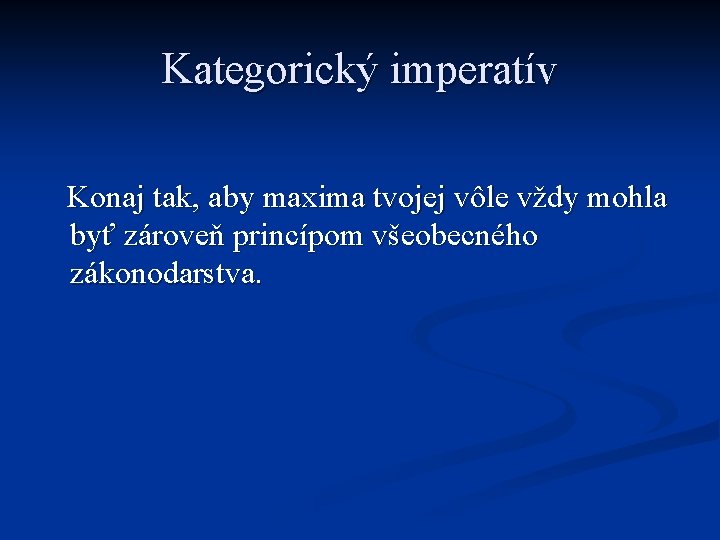 Kategorický imperatív

Konaj tak, aby maxima tvojej vôle vždy mohla byť zároveň princípom všeobecného zákonodarstva.